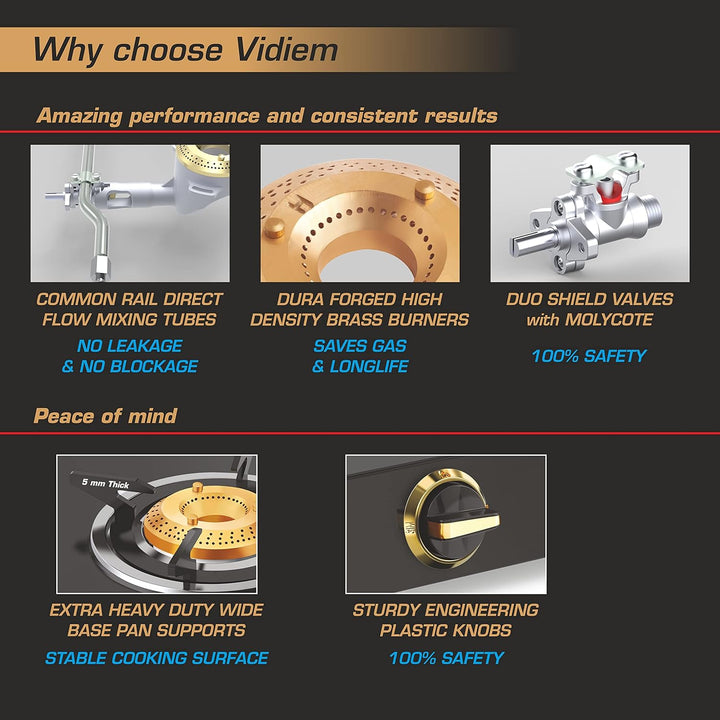 Why choose Vidiem

Amazing performance and consistent results

COMMON RAIL DIRECT FLOW MIXING TUBES

NO LEAKAGE & NO BLOCKAGE

DURA FORGED HIGH DENSITY BRASS BURNERS

SAVES GAS & LONGLIFE

DUO SHIELD VALVES with MOLYCOTE

100% SAFETY

Peace of mind

5 mm Thick

EXTRA HEAVY DUTY WIDE BASE PAN SUPPORTS

STABLE COOKING SURFACE

STURDY ENGINEERING PLASTIC KNOBS

100% SAFETY